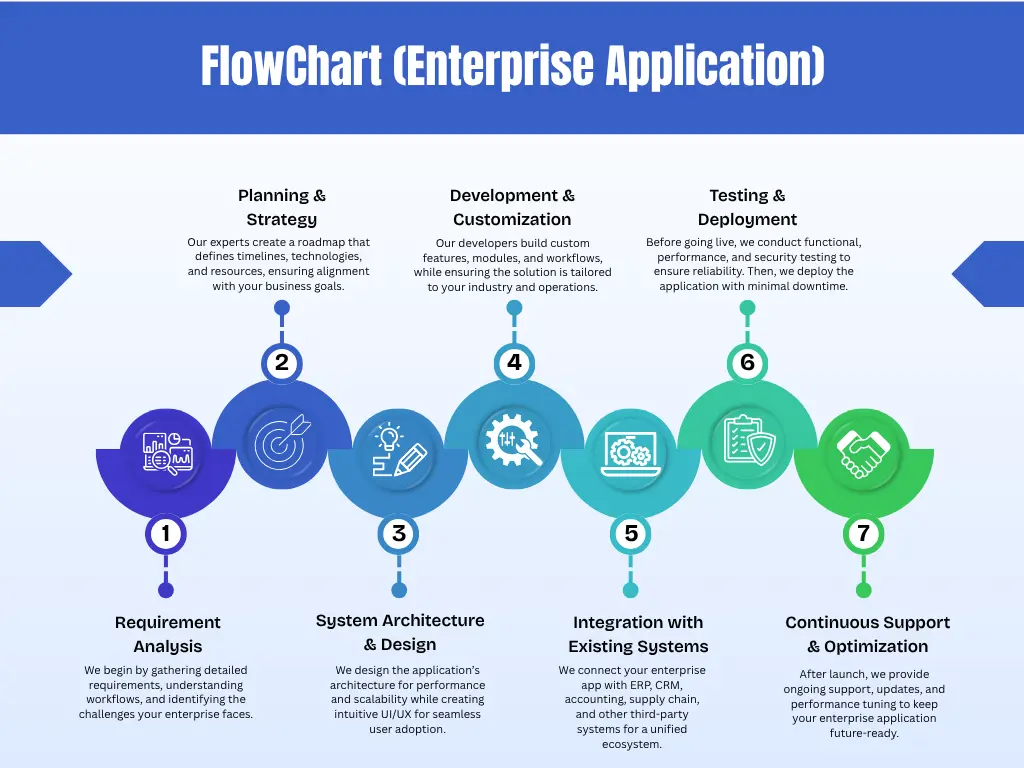 FlowChart (Enterprise Application)

Planning & Strategy

Our experts create a roadmap that defines timelines, technologies, and resources, ensuring alignment with your business goals.

Development & Customization

Our developers build custom features, modules, and workflows, while ensuring the solution is tailored to your industry and operations.

Testing & Deployment

Before going live, we conduct functional, performance, and security testing to ensure reliability. Then, we deploy the application with minimal downtime.

2

4

6

1

3

5

7

Requirement Analysis

We begin by gathering detailed requirements, understanding workflows, and identifying the challenges your enterprise faces.

System Architecture & Design

We design the application's architecture for performance and scalability while creating intuitive UI/UX for seamless user adoption.

Integration with Existing Systems

We connect your enterprise app with ERP, CRM, accounting, supply chain, and other third-party systems for a unified ecosystem.

Continuous Support & Optimization

After launch, we provide ongoing support, updates, and performance tuning to keep your enterprise application future-ready.